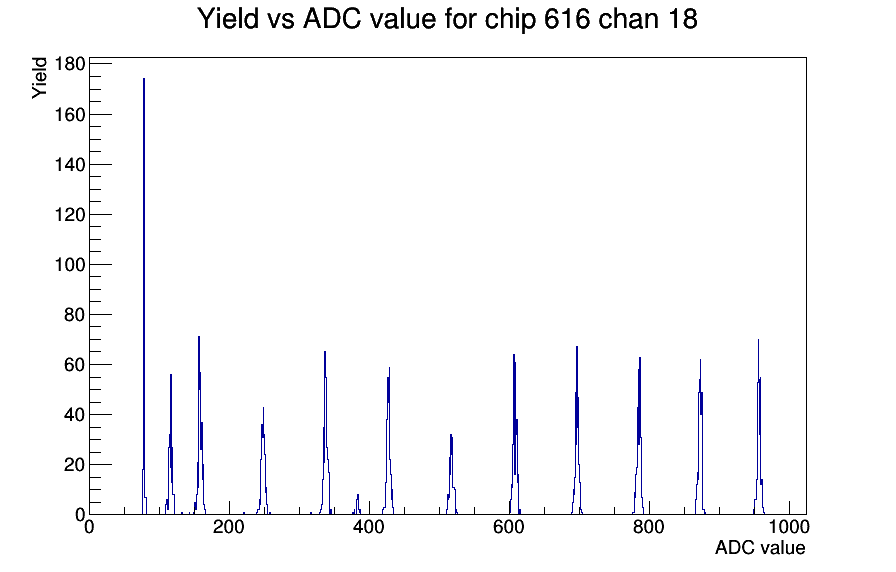 Yield vs ADC value for chip 616 chan 18

Yield

180
160
140
120
100
80
60
40
20
0

0
200
400
600
800
1000

ADC value